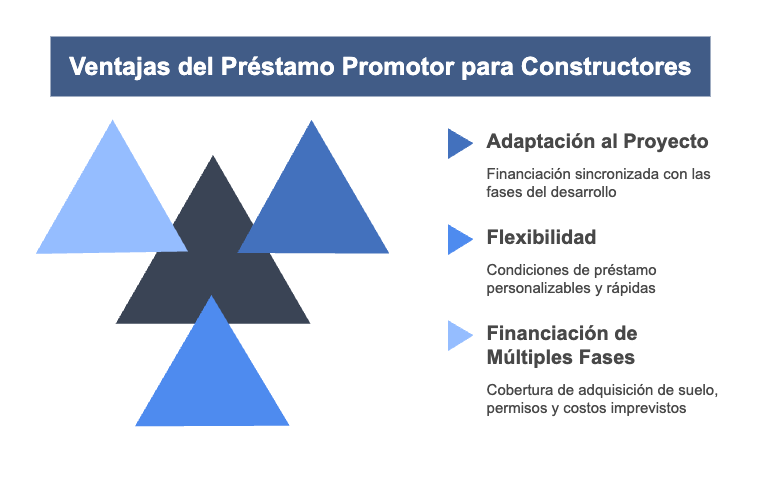 Ventajas del Préstamo Promotor para Constructores

Adaptación al Proyecto

Financiación sincronizada con las fases del desarrollo

Flexibilidad

Condiciones de préstamo personalizables y rápidas

Financiación de Múltiples Fases

Cobertura de adquisición de suelo, permisos y costos imprevistos